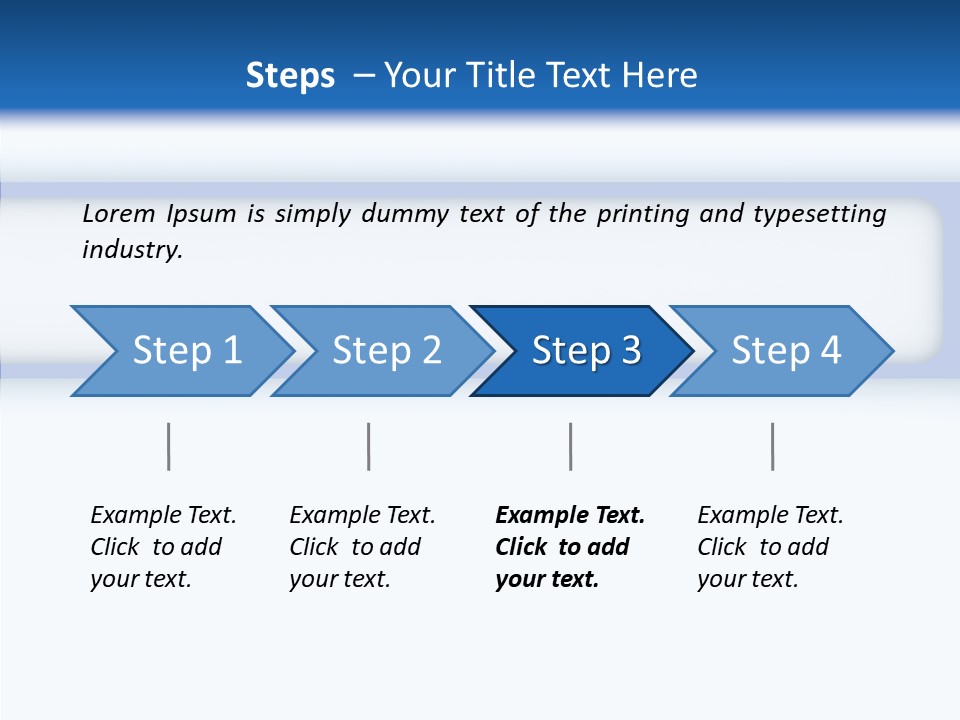 Steps – Your Title Text Here

Lorem Ipsum is simply dummy text of the printing and typesetting industry.

Step 1

Step 2

Step 3

Step 4

Example Text. Click to add your text.

Example Text. Click to add your text.

Example Text. Click to add your text.

Example Text. Click to add your text.